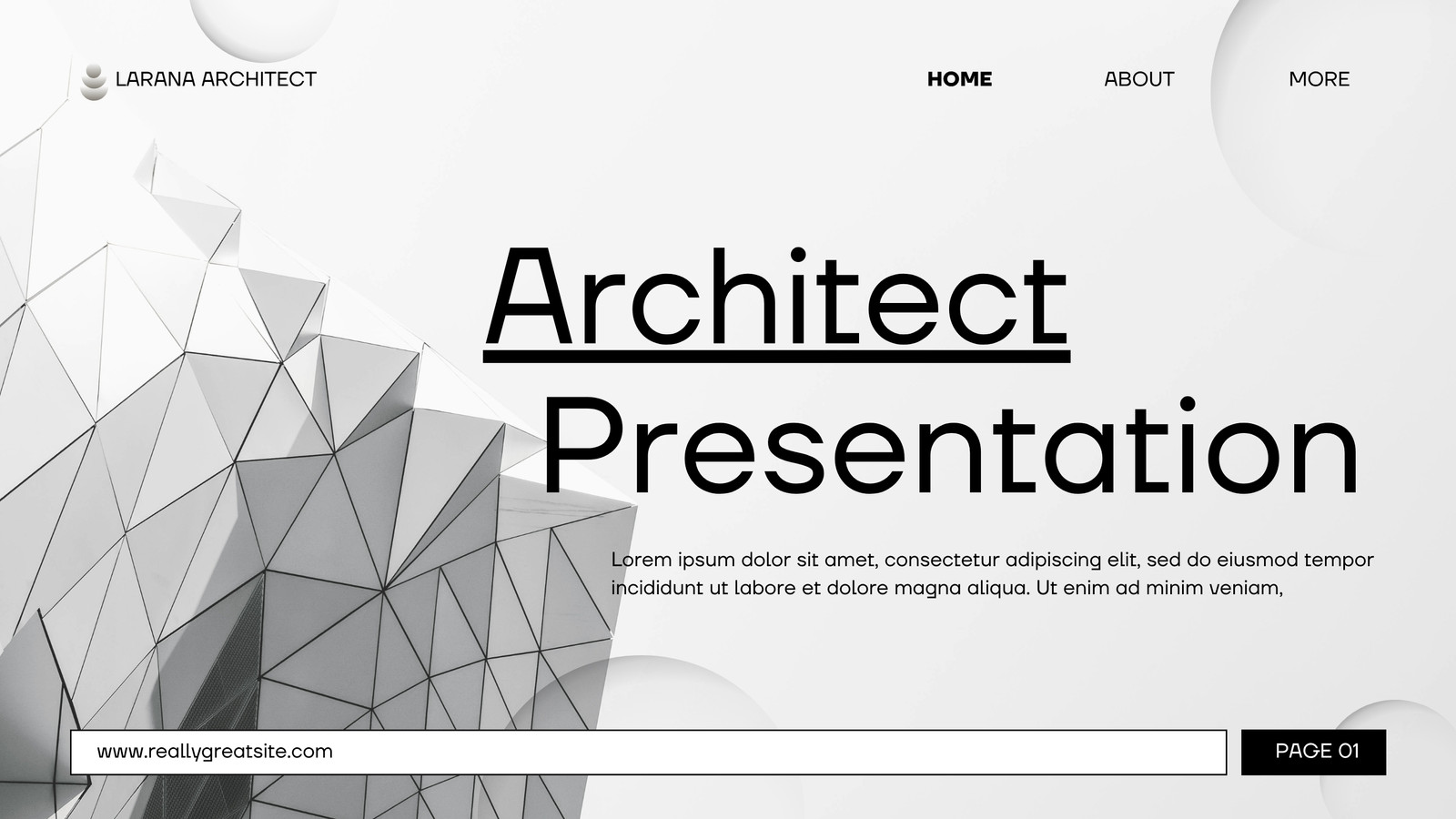 LARANA ARCHITECT

HOME ABOUT MORE

Architect Presentation

Lorem ipsum dolor sit amet, consectetur adipiscing elit, sed do eiusmod tempor incididunt ut labore et dolore magna aliqua. Ut enim ad minim veniam,

www.reallygreatsite.com

PAGE 01